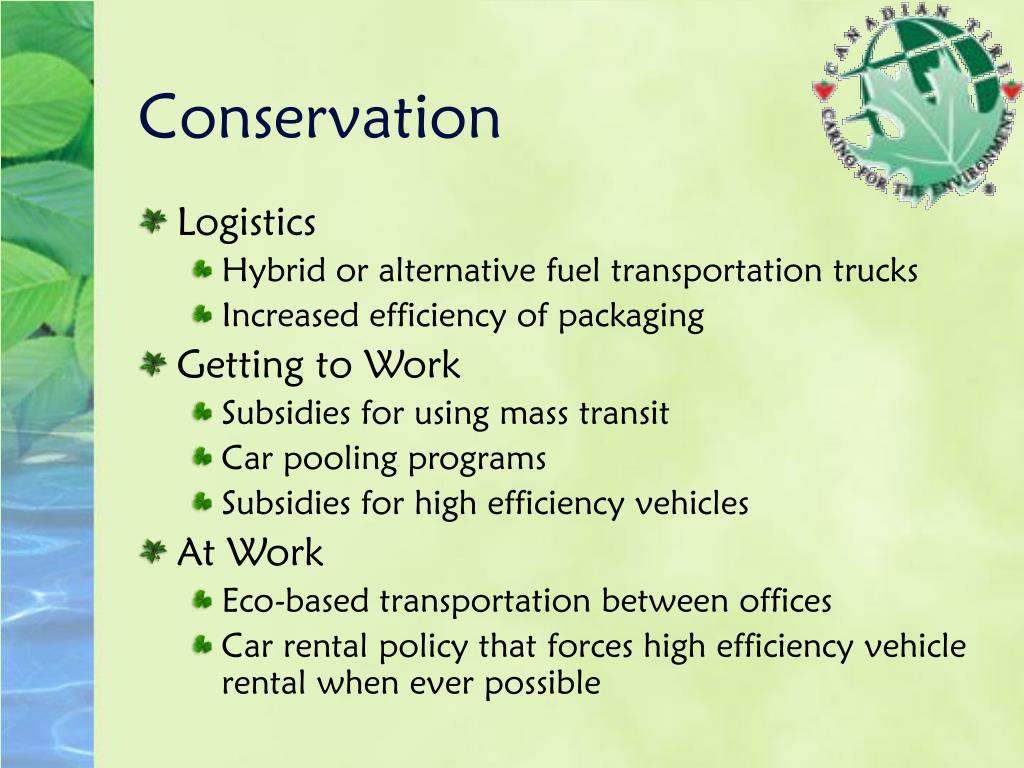 Conservation

CANADIAN TIRE
CARING FOR THE ENVIRONMENT

Logistics

Hybrid or alternative fuel transportation trucks

Increased efficiency of packaging

Getting to Work

Subsidies for using mass transit

Car pooling programs

Subsidies for high efficiency vehicles

At Work

Eco-based transportation between offices

Car rental policy that forces high efficiency vehicle rental when ever possible